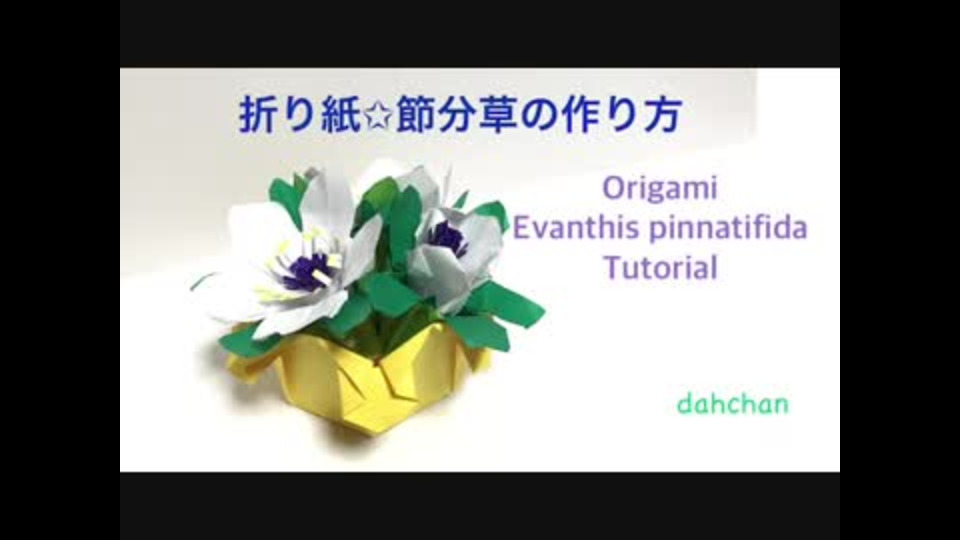 折り紙☆節分草の作り方

Origami
Evanthis pinnatifida
Tutorial

dahchan